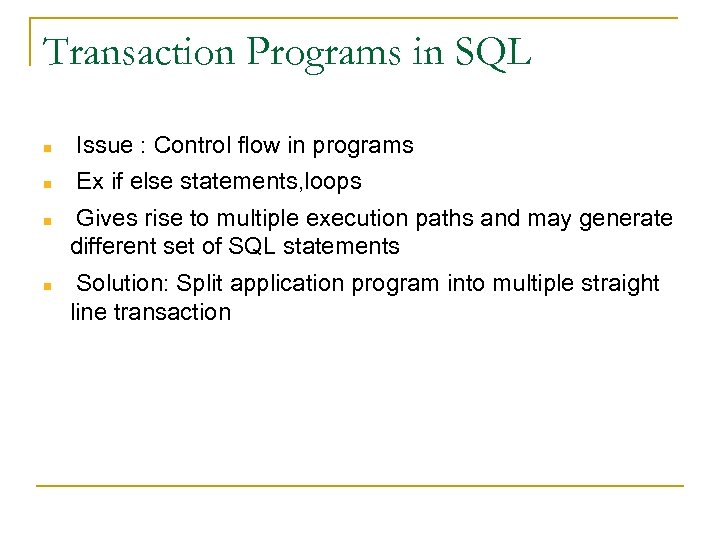 Transaction Programs in SQL

- Issue : Control flow in programs
- Ex if else statements,loops
- Gives rise to multiple execution paths and may generate different set of SQL statements
- Solution: Split application program into multiple straight line transaction